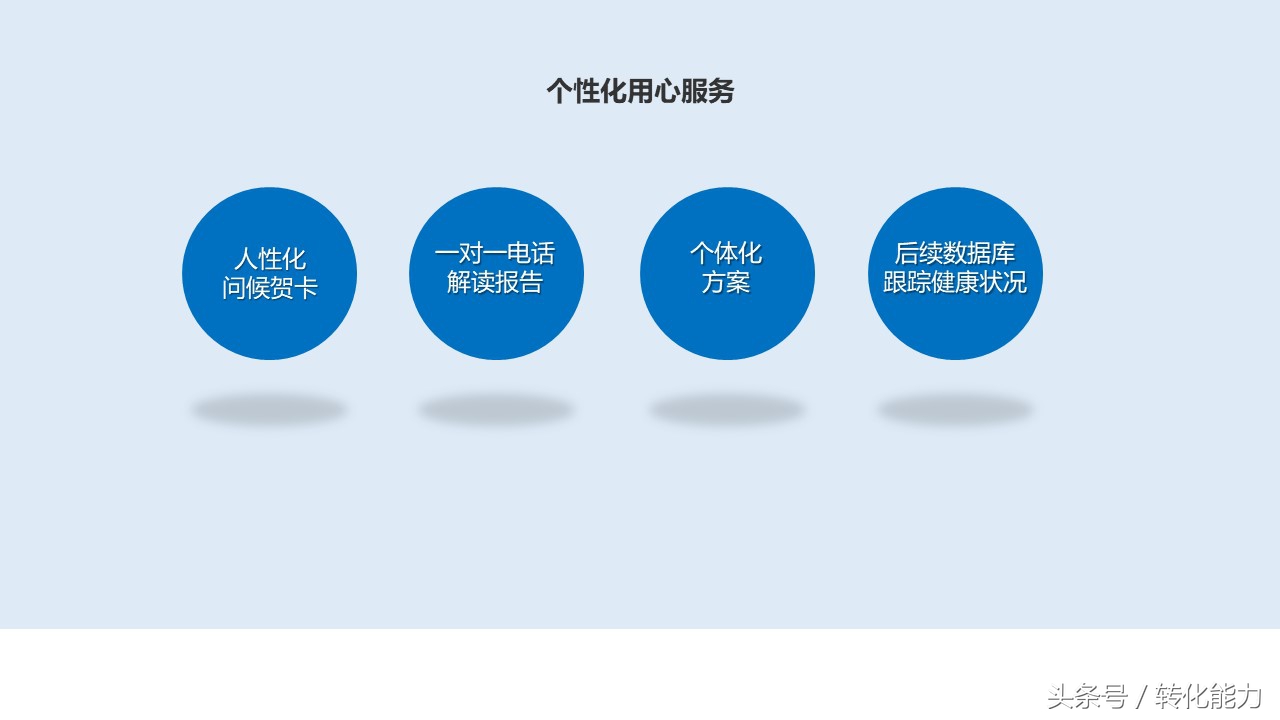 个性化用心服务

人性化
问候贺卡

一对一电话
解读报告

个体化
方案

后续数据库
跟踪健康状况

头条号 / 转化能力